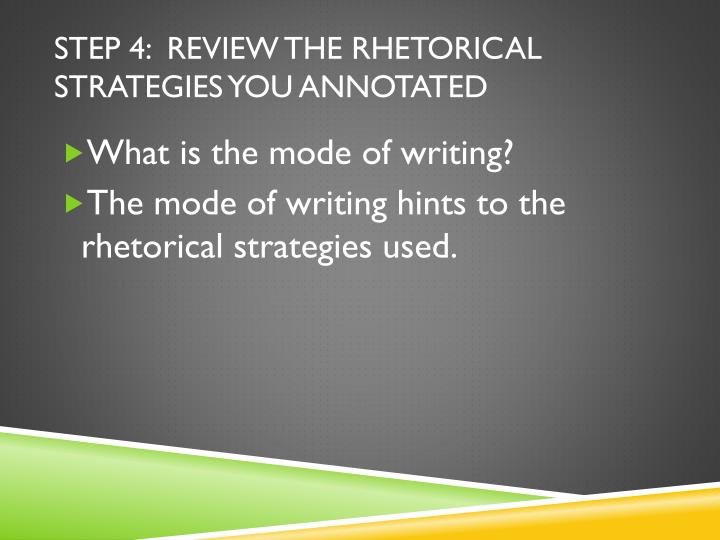 STEP 4: REVIEW THE RHETORICAL STRATEGIES YOU ANNOTATED

What is the mode of writing?

The mode of writing hints to the rhetorical strategies used.